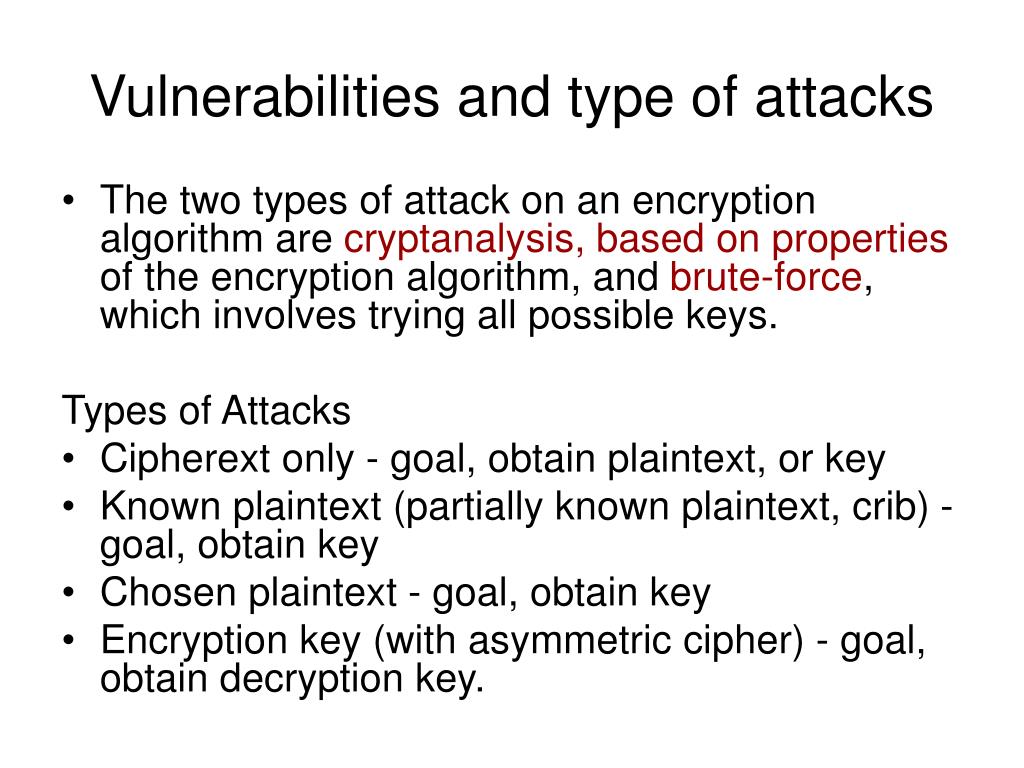 Vulnerabilities and type of attacks

• The two types of attack on an encryption algorithm are cryptanalysis, based on properties of the encryption algorithm, and brute-force, which involves trying all possible keys.

Types of Attacks
• Cipherext only - goal, obtain plaintext, or key
• Known plaintext (partially known plaintext, crib) - goal, obtain key
• Chosen plaintext - goal, obtain key
• Encryption key (with asymmetric cipher) - goal, obtain decryption key.